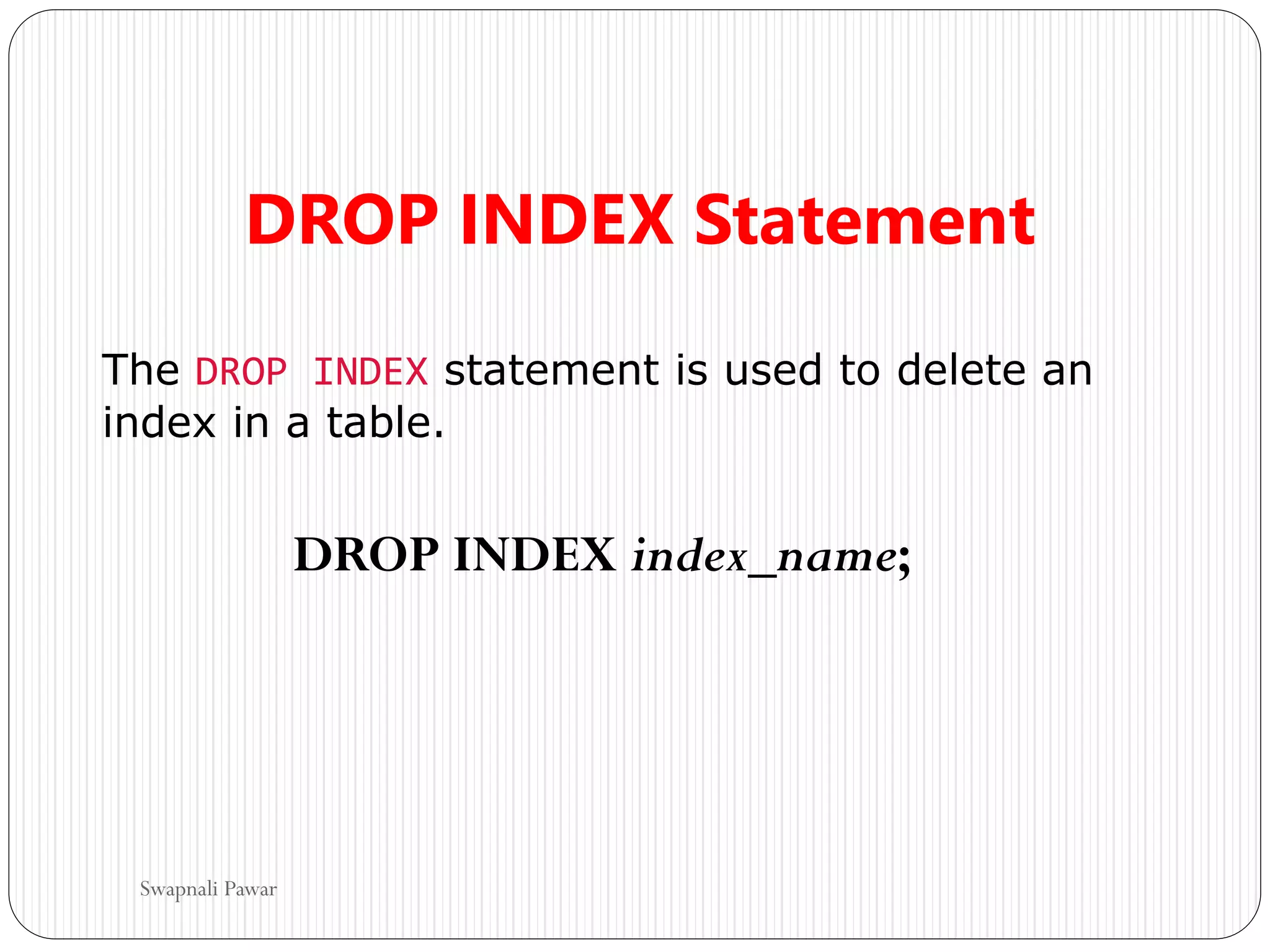 DROP INDEX Statement

The DROP INDEX statement is used to delete an index in a table.

DROP INDEX index_name;

Swapnali Pawar